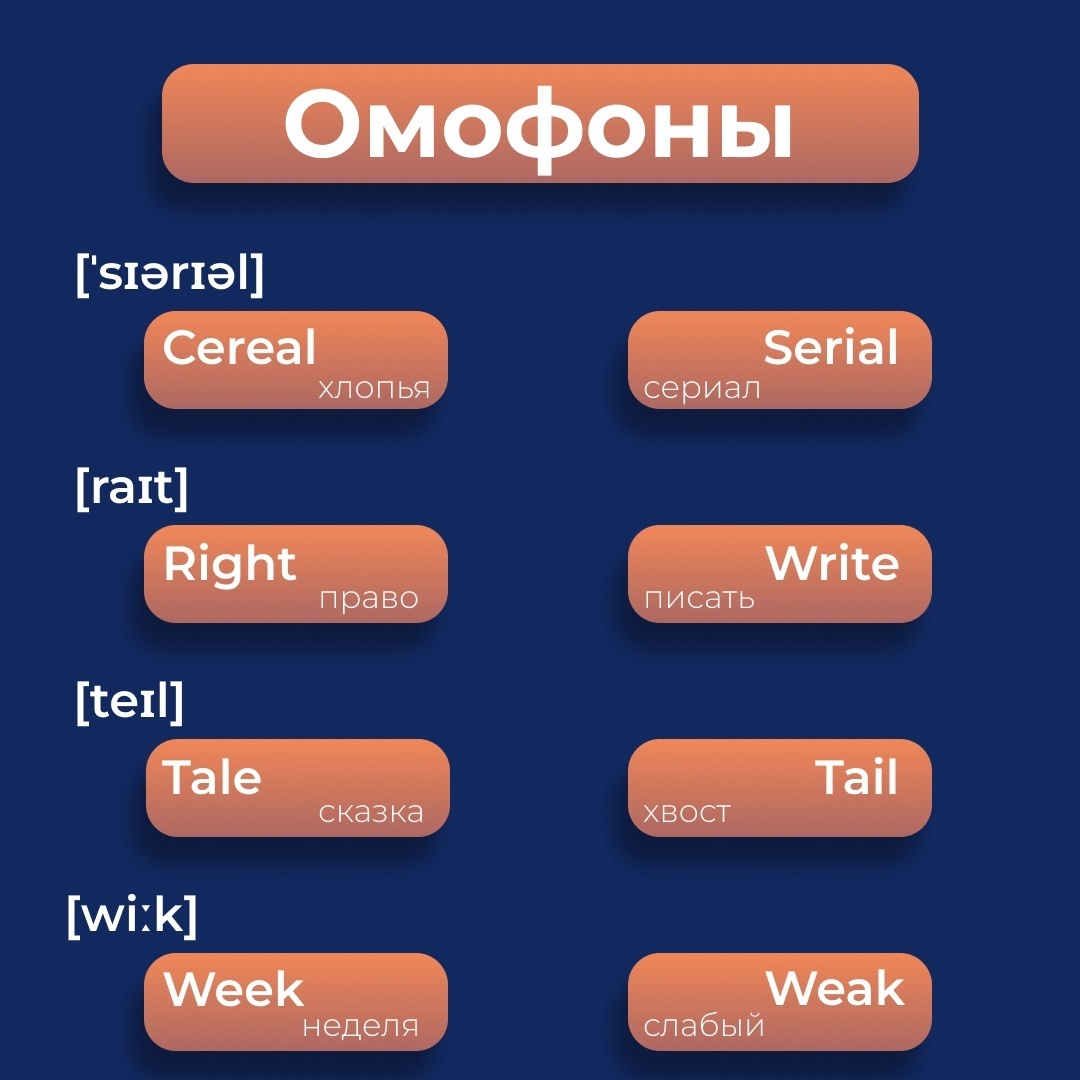 Омофоны

[ˈsɪərɪəl]

Cereal
хлопья

Serial
сериал

[raɪt]

Right
право

Write
писать

[teɪl]

Tale
сказка

Tail
хвост

[wiːk]

Week
неделя

Weak
слабый